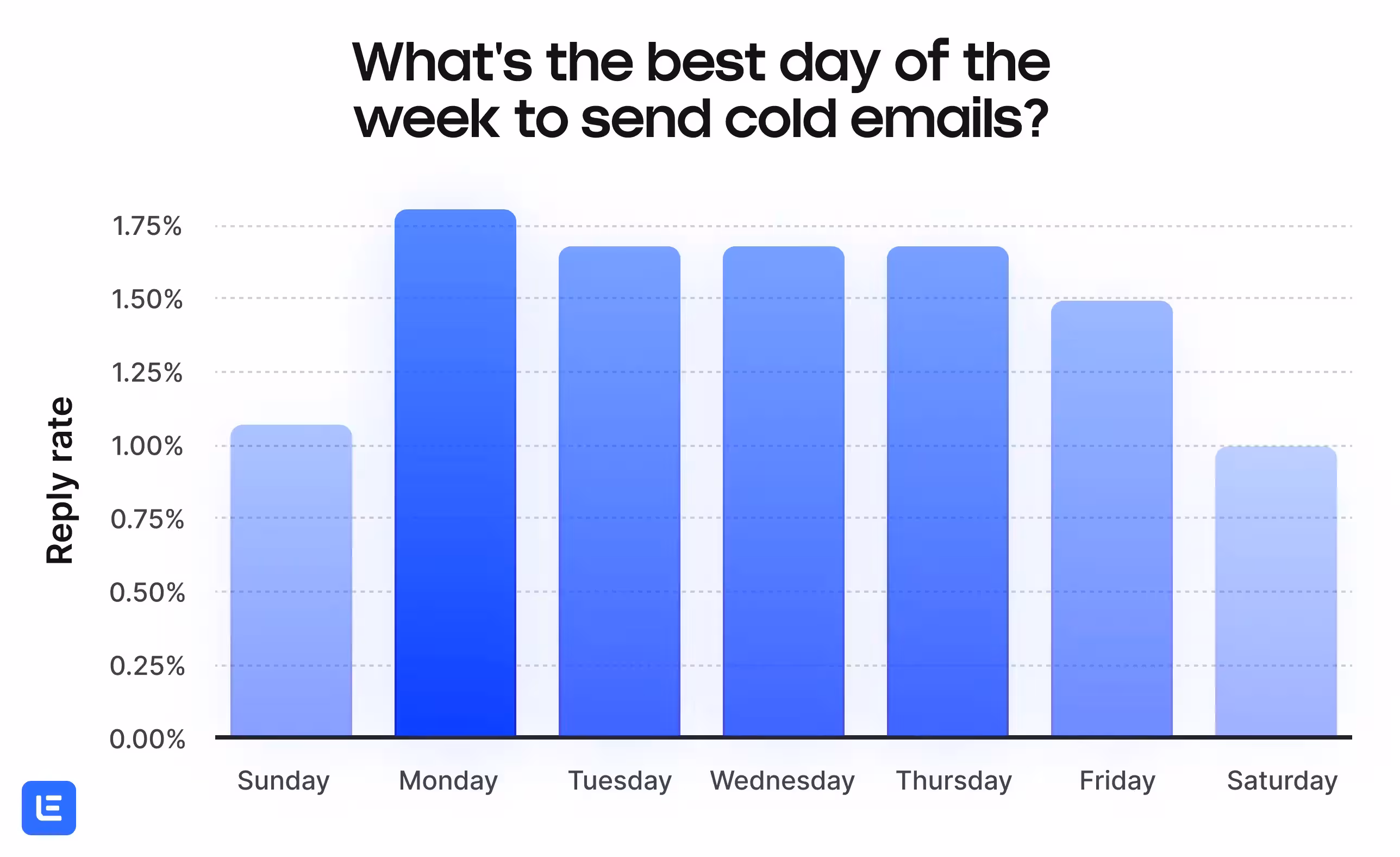 What's the best day of the week to send cold emails?

Reply rate

1.75%
1.50%
1.25%
1.00%
0.75%
0.50%
0.25%
0.00%

Sunday
Monday
Tuesday
Wednesday
Thursday
Friday
Saturday